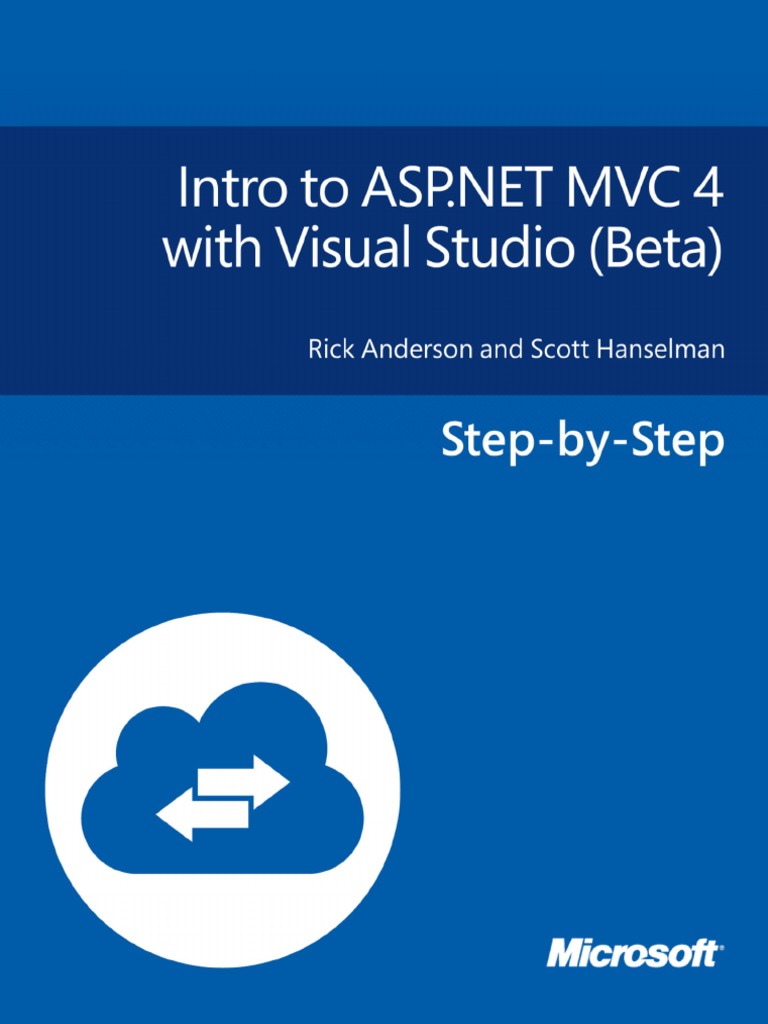 Intro to ASP.NET MVC 4 with Visual Studio (Beta)

Rick Anderson and Scott Hanselman

Step-by-Step

Microsoft